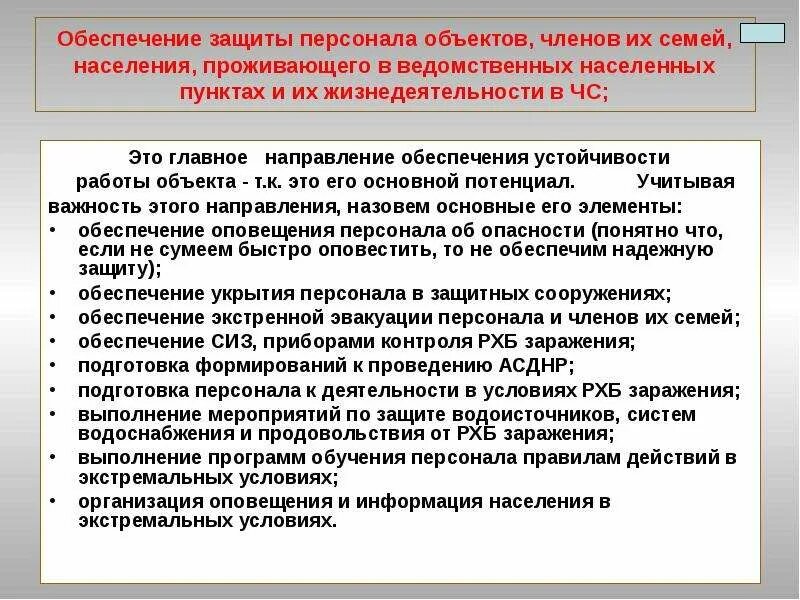 Обеспечение защиты персонала объектов, членов их семей, населения, проживающего в ведомственных населенных пунктах и их жизнедеятельности в ЧС;

Это главное направление обеспечения устойчивости работы объекта - т.к. это его основной потенциал. Учитывая важность этого направления, назовем основные его элементы:

• обеспечение оповещения персонала об опасности (понятно что, если не сумеем быстро оповестить, то не обеспечим надежную защиту);
• обеспечение укрытия персонала в защитных сооружениях;
• обеспечение экстренной эвакуации персонала и членов их семей;
• обеспечение СИЗ, приборами контроля РХБ заражения;
• подготовка формирований к проведению АСДНР;
• подготовка персонала к деятельности в условиях РХБ заражения;
• выполнение мероприятий по защите водоисточников, систем водоснабжения и продовольствия от РХБ заражения;
• выполнение программ обучения персонала правилам действий в экстремальных условиях;
• организация оповещения и информация населения в экстремальных условиях.